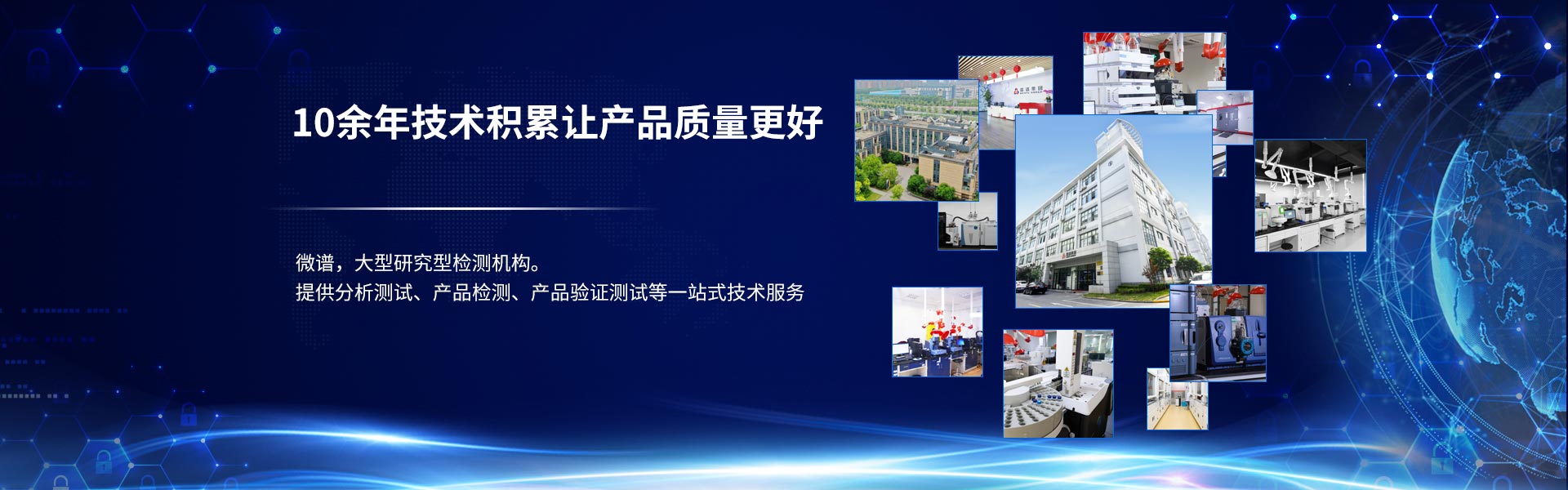 10余年技术积累让产品质量更好

微谱，大型研究型检测机构。
提供分析测试、产品检测、产品验证测试等一站式技术服务